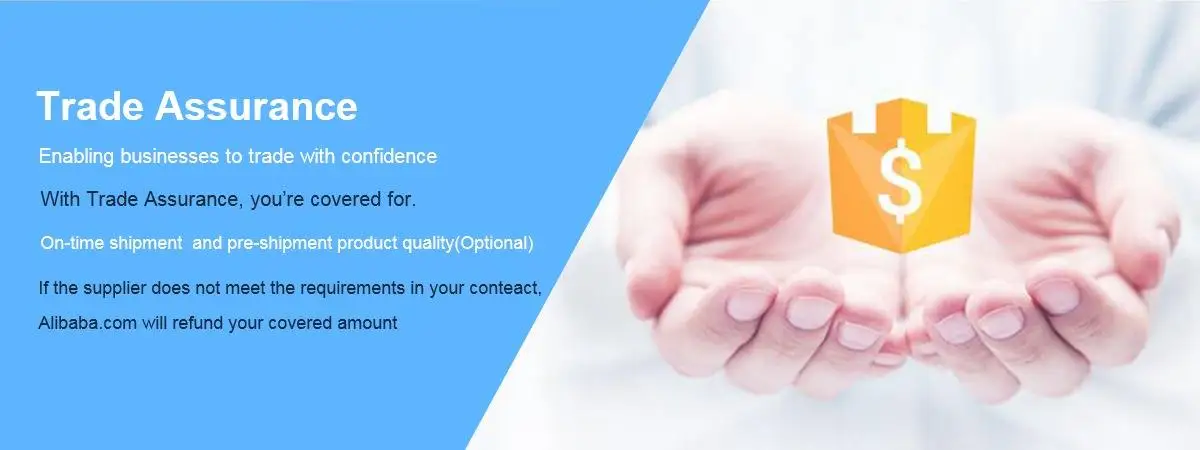 Trade Assurance

Enabling businesses to trade with confidence

With Trade Assurance, you're covered for.

On-time shipment and pre-shipment product quality(Optional)

If the supplier does not meet the requirements in your conteact, Alibaba.com will refund your covered amount

$